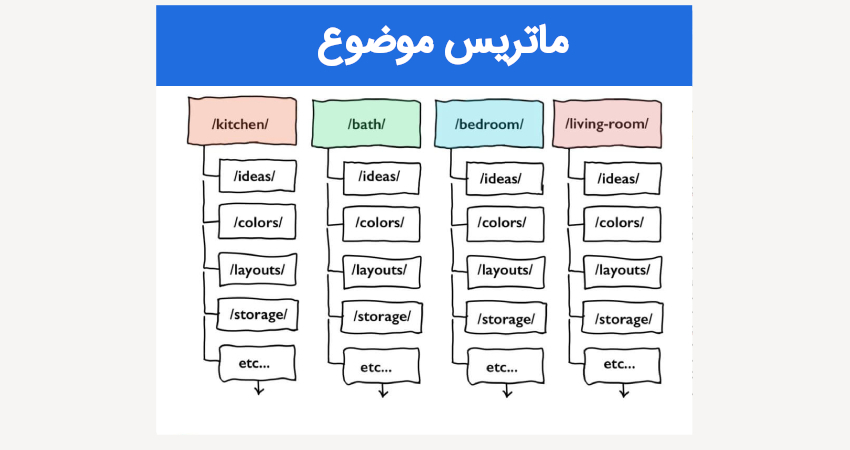 ماتریس موضوع

/kitchen/
/ideas/
/colors/
/layouts/
/storage/
etc...

/bath/
/ideas/
/colors/
/layouts/
/storage/
etc...

/bedroom/
/ideas/
/colors/
/layouts/
/storage/
etc...

/living-room/
/ideas/
/colors/
/layouts/
/storage/
etc...